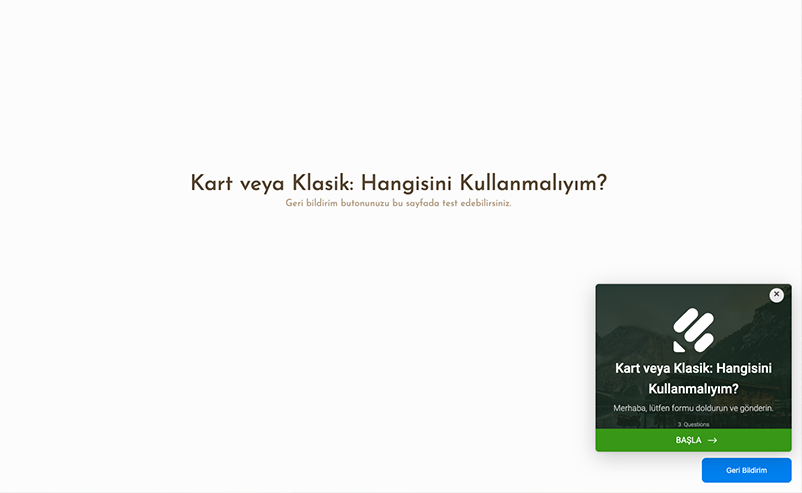 Kart veya Klasik: Hangisini Kullanmalıyım?
Geri bildirim butonunuzu bu sayfada test edebilirsiniz.

×

Kart veya Klasik: Hangisini Kullanmalıyım?
Merhaba, lütfen formu doldurun ve gönderin.
3 Questions
BAŞLA →

Geri Bildirim